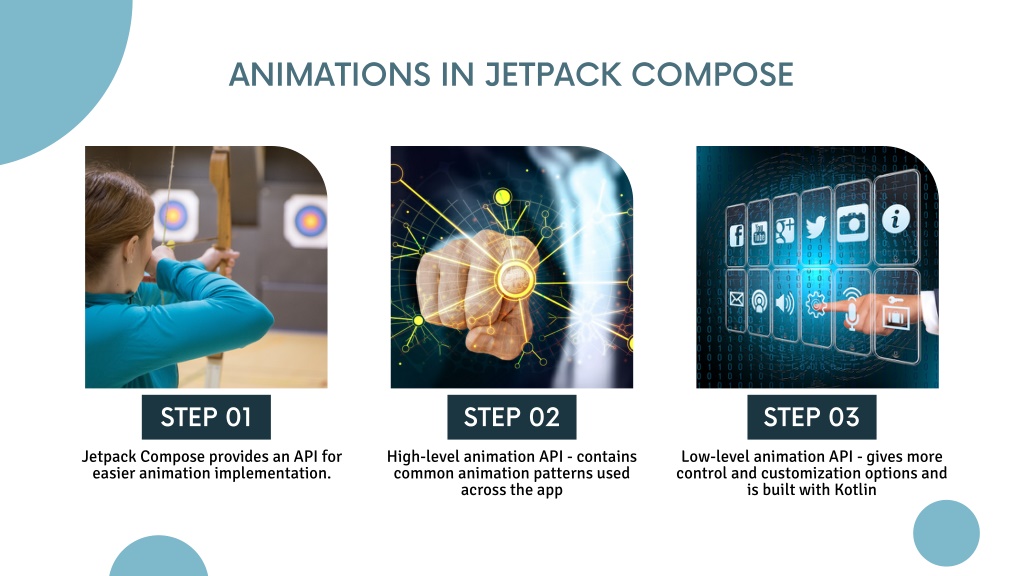 ANIMATIONS IN JETPACK COMPOSE

STEP 01

Jetpack Compose provides an API for easier animation implementation.

STEP 02

High-level animation API - contains common animation patterns used across the app

STEP 03

Low-level animation API - gives more control and customization options and is built with Kotlin